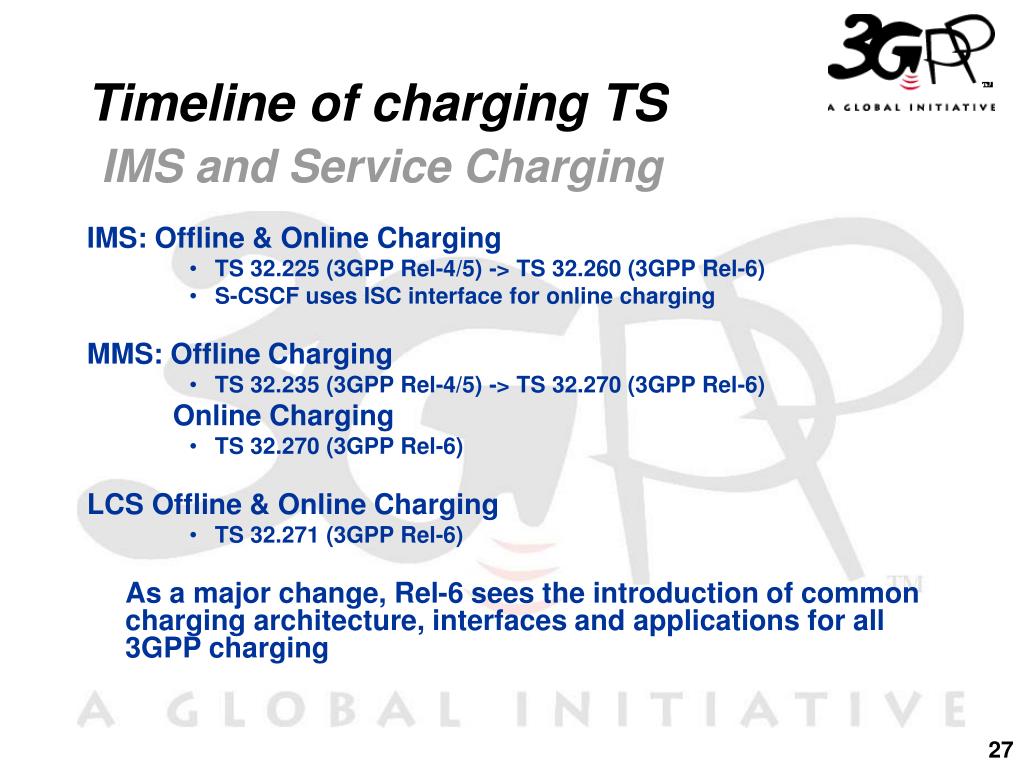 3GPP™
A GLOBAL INITIATIVE

Timeline of charging TS
IMS and Service Charging

IMS: Offline & Online Charging
• TS 32.225 (3GPP Rel-4/5) -> TS 32.260 (3GPP Rel-6)
• S-CSCF uses ISC interface for online charging

MMS: Offline Charging
• TS 32.235 (3GPP Rel-4/5) -> TS 32.270 (3GPP Rel-6)
Online Charging
• TS 32.270 (3GPP Rel-6)

LCS Offline & Online Charging
• TS 32.271 (3GPP Rel-6)

As a major change, Rel-6 sees the introduction of common charging architecture, interfaces and applications for all 3GPP charging

A GLOBAL INITIATIVE

27